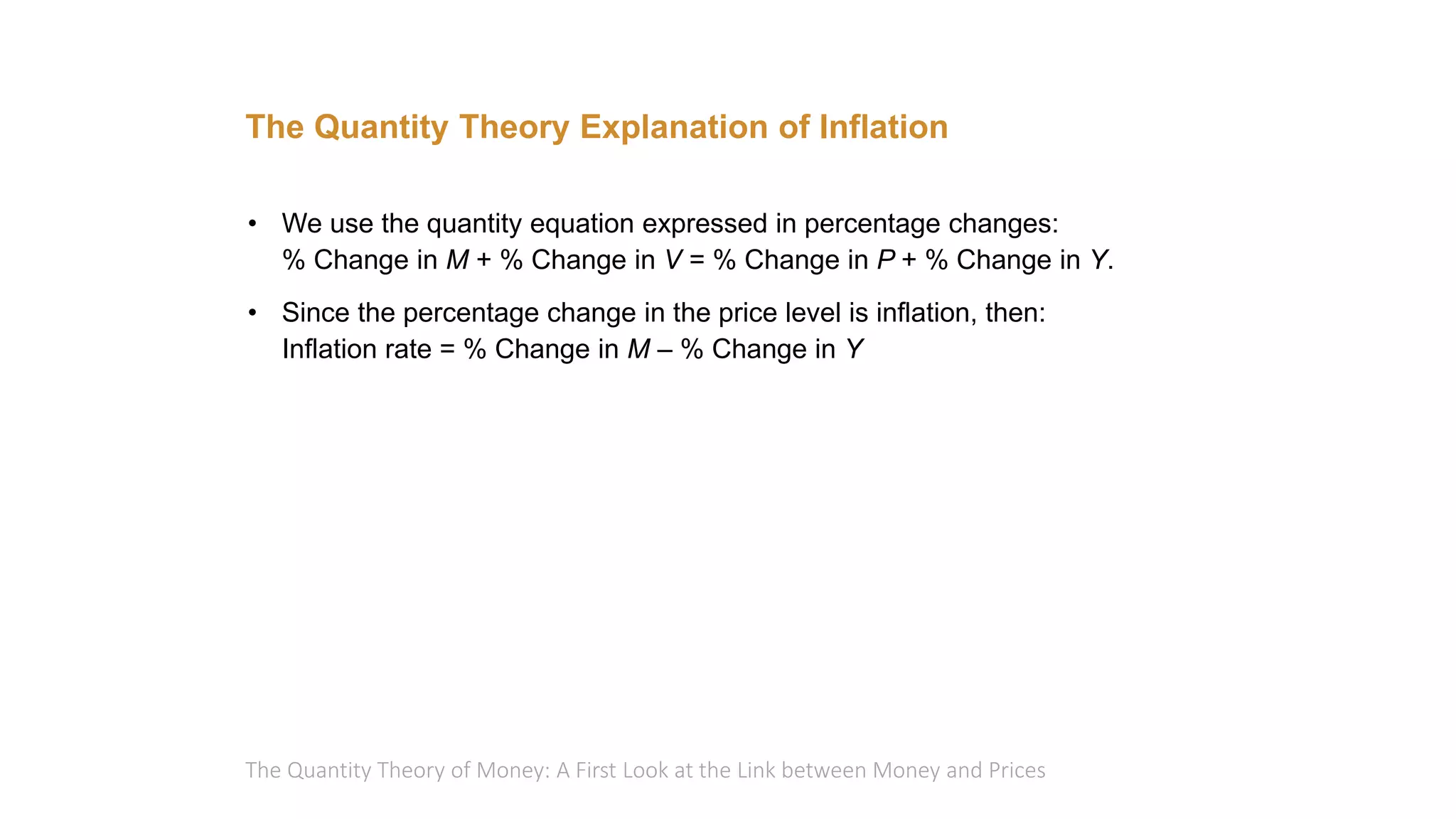 The Quantity Theory Explanation of Inflation

• We use the quantity equation expressed in percentage changes:
% Change in $M$ + % Change in $V$ = % Change in $P$ + % Change in $Y$.

• Since the percentage change in the price level is inflation, then:
Inflation rate = % Change in $M$ – % Change in $Y$

The Quantity Theory of Money: A First Look at the Link between Money and Prices